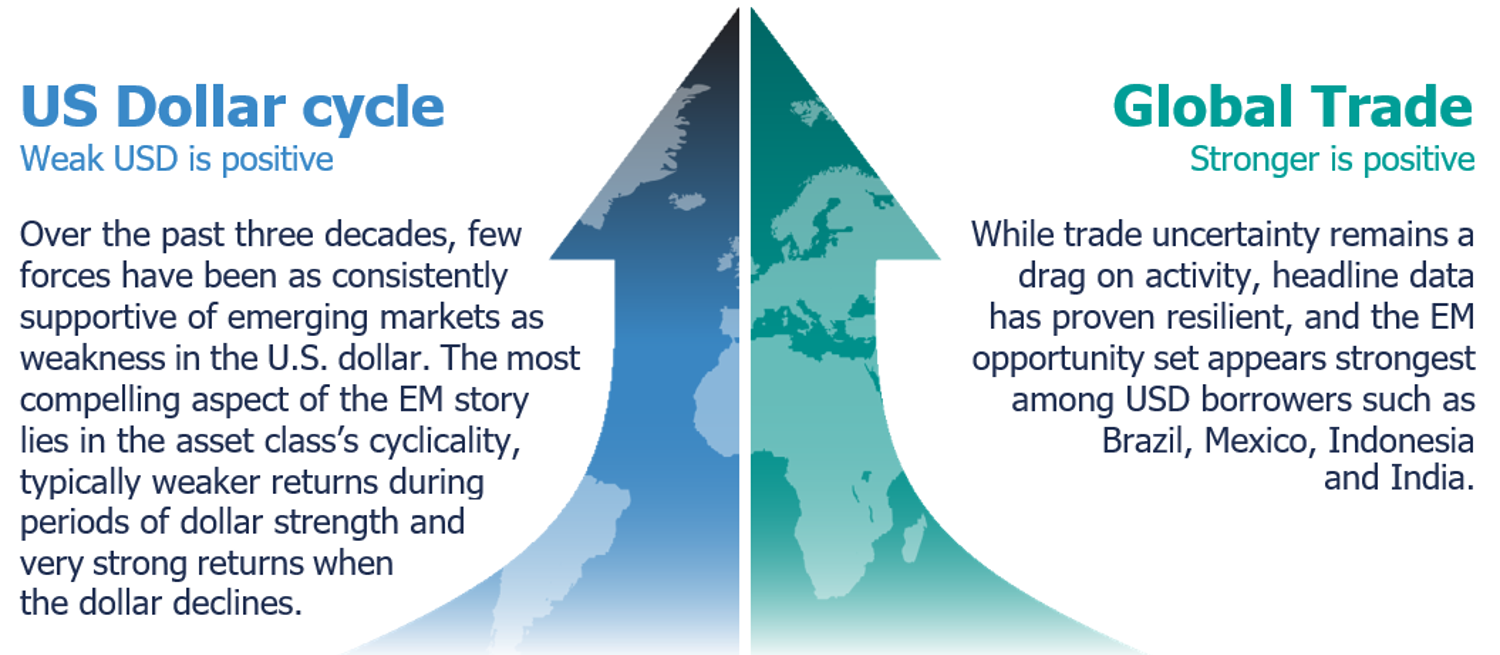 US Dollar cycle
Weak USD is positive

Over the past three decades, few forces have been as consistently supportive of emerging markets as weakness in the U.S. dollar. The most compelling aspect of the EM story lies in the asset class's cyclicality, typically weaker returns during periods of dollar strength and very strong returns when the dollar declines.

Global Trade
Stronger is positive

While trade uncertainty remains a drag on activity, headline data has proven resilient, and the EM opportunity set appears strongest among USD borrowers such as Brazil, Mexico, Indonesia and India.